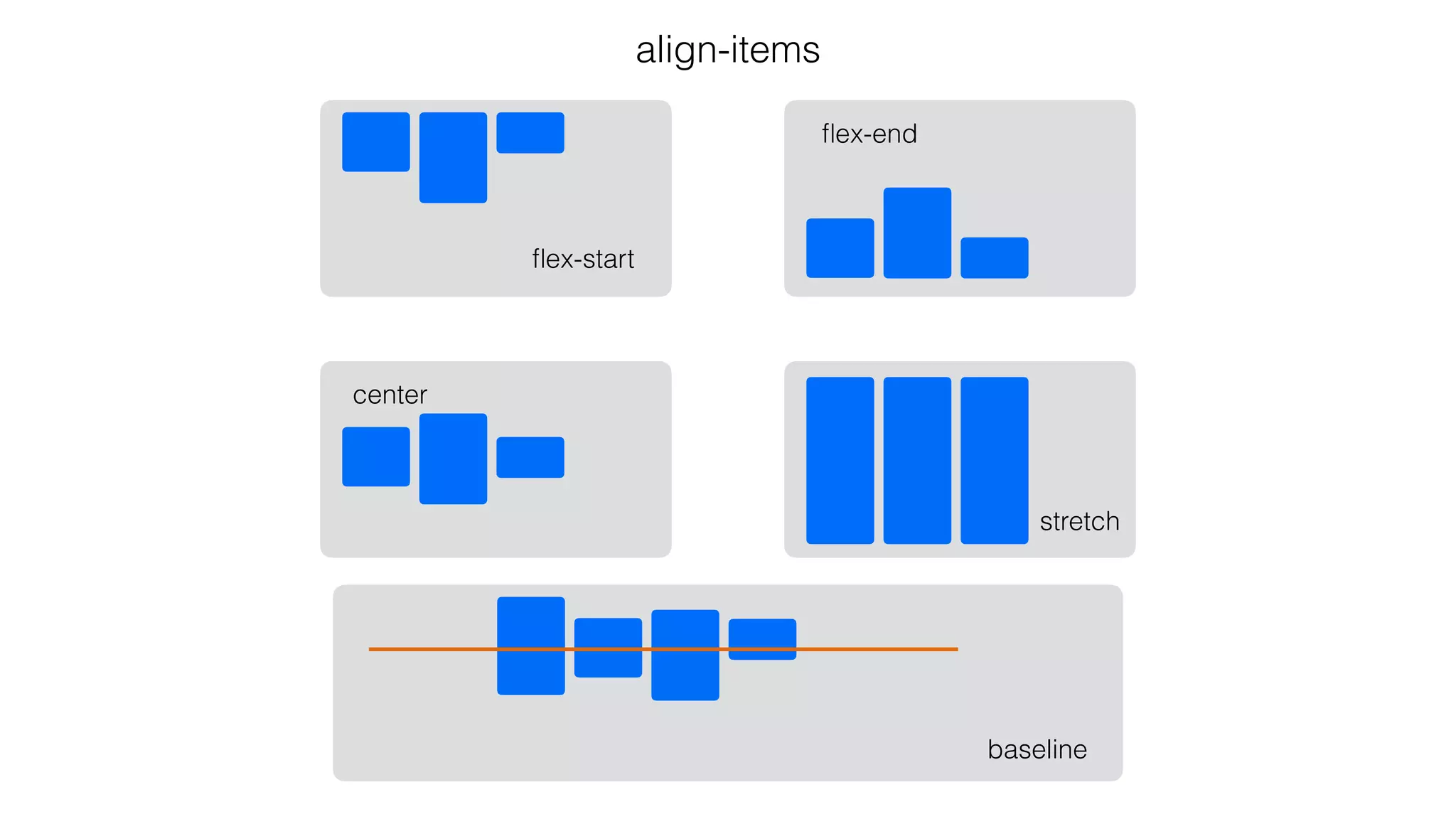 align-items

flex-start

flex-end

center

stretch

baseline